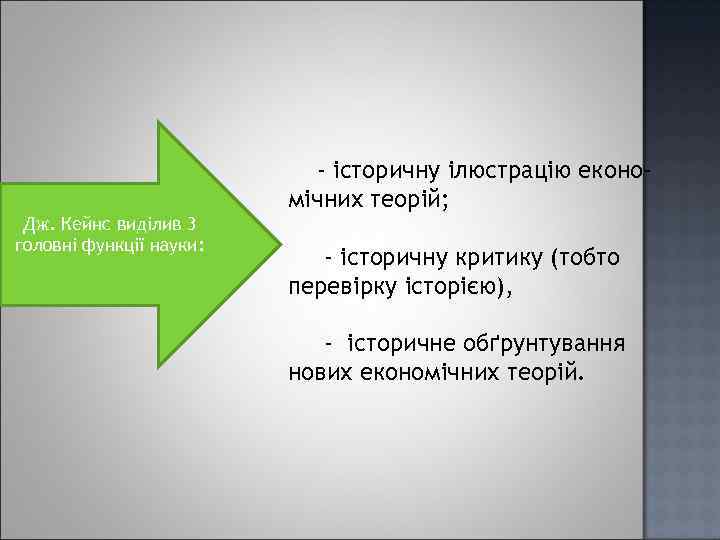 Дж. Кейнс виділив 3 головні функції науки:

- історичну ілюстрацію економічних теорій;

- історичну критику (тобто перевірку історією),

- історичне обґрунтування нових економічних теорій.